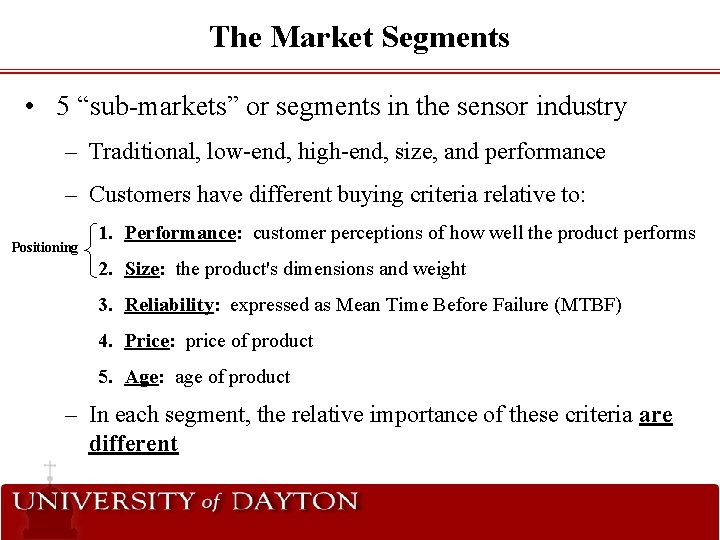 The Market Segments

• 5 “sub-markets” or segments in the sensor industry

– Traditional, low-end, high-end, size, and performance

– Customers have different buying criteria relative to:

Positioning

1. Performance: customer perceptions of how well the product performs

2. Size: the product's dimensions and weight

3. Reliability: expressed as Mean Time Before Failure (MTBF)

4. Price: price of product

5. Age: age of product

– In each segment, the relative importance of these criteria are different

UNIVERSITY of DAYTON